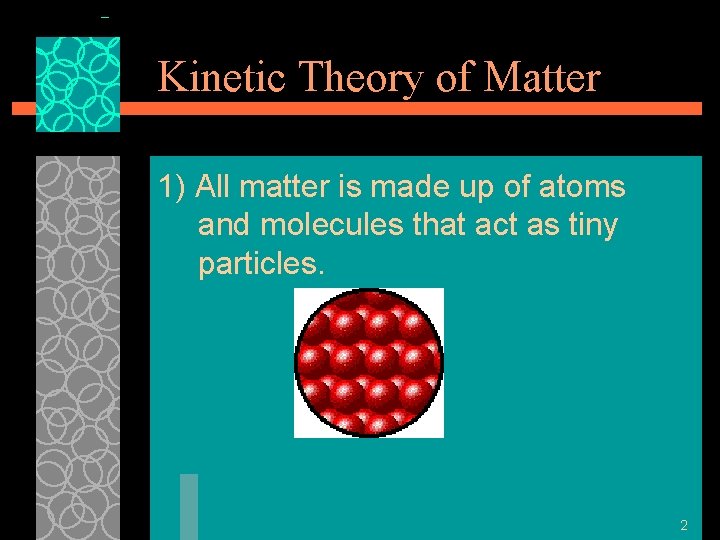 Kinetic Theory of Matter

1) All matter is made up of atoms and molecules that act as tiny particles.

2